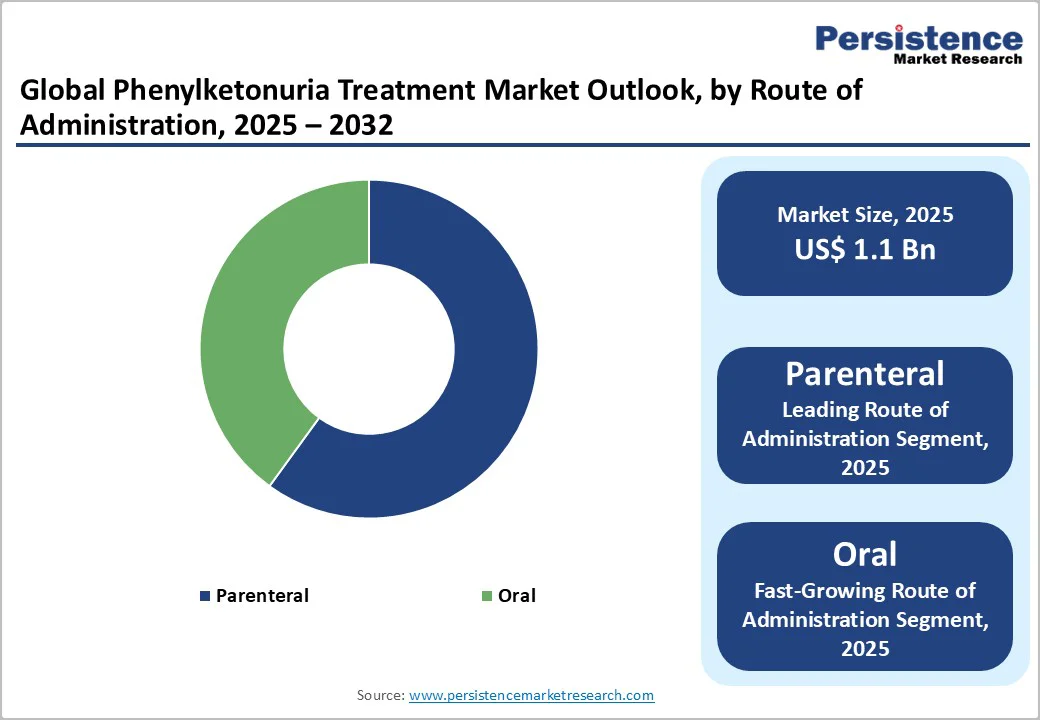 Persistence
Market Research

Global Phenylketonuria Treatment Market Outlook, by Route of Administration, 2025 – 2032

Parenteral
Oral

Market Size, 2025
US$ 1.1 Bn

Parenteral
Leading Route of Administration Segment, 2025

Oral
Fast-Growing Route of Administration Segment, 2025

Source: www.persistencemarketresearch.com